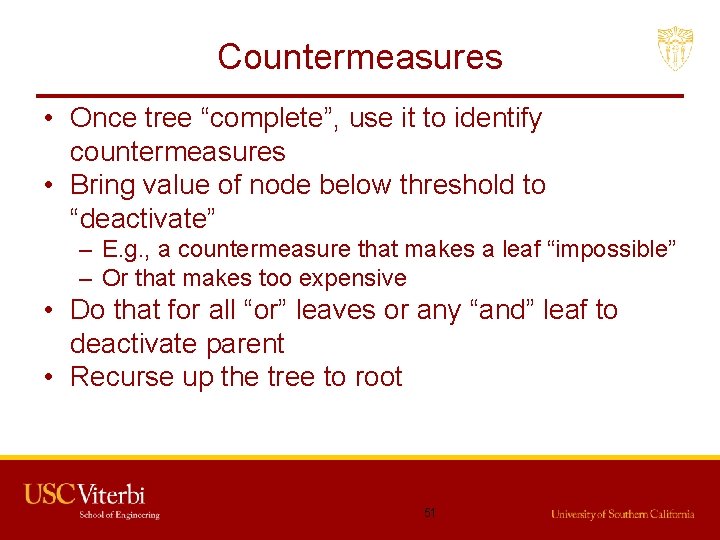 Countermeasures

• Once tree “complete”, use it to identify countermeasures
• Bring value of node below threshold to “deactivate”
– E.g., a countermeasure that makes a leaf “impossible”
– Or that makes too expensive
• Do that for all “or” leaves or any “and” leaf to deactivate parent
• Recurse up the tree to root

USC Viterbi
School of Engineering

51

University of Southern California